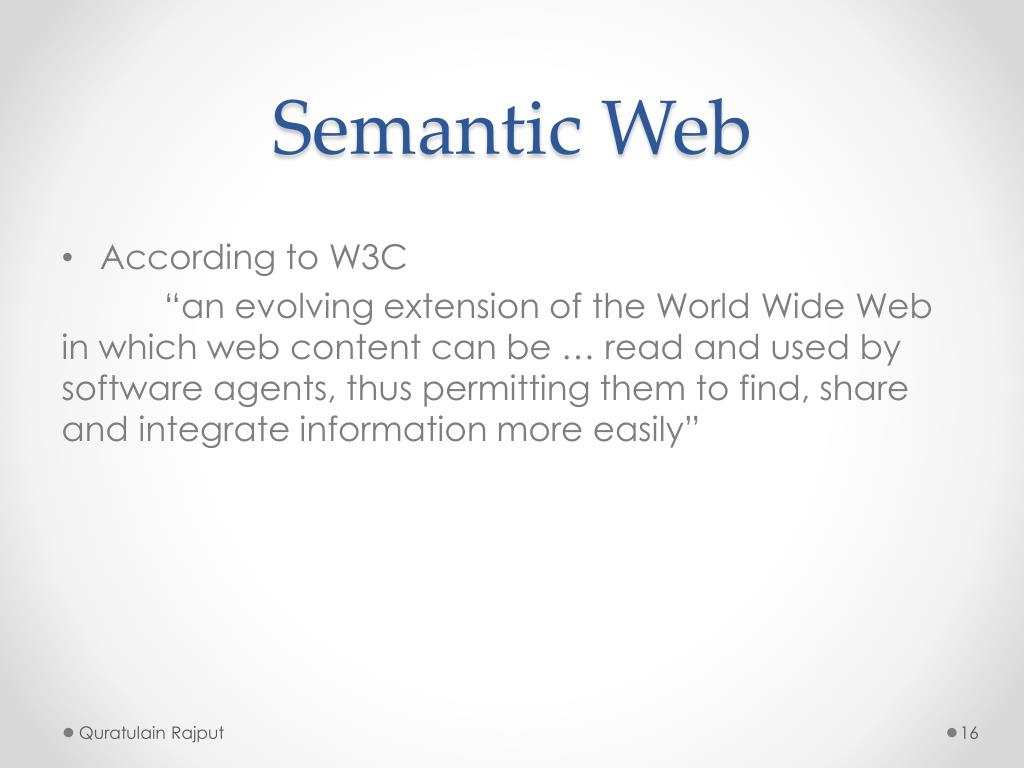 Semantic Web

• According to W3C

“an evolving extension of the World Wide Web in which web content can be … read and used by software agents, thus permitting them to find, share and integrate information more easily”

Quratulain Rajput

16